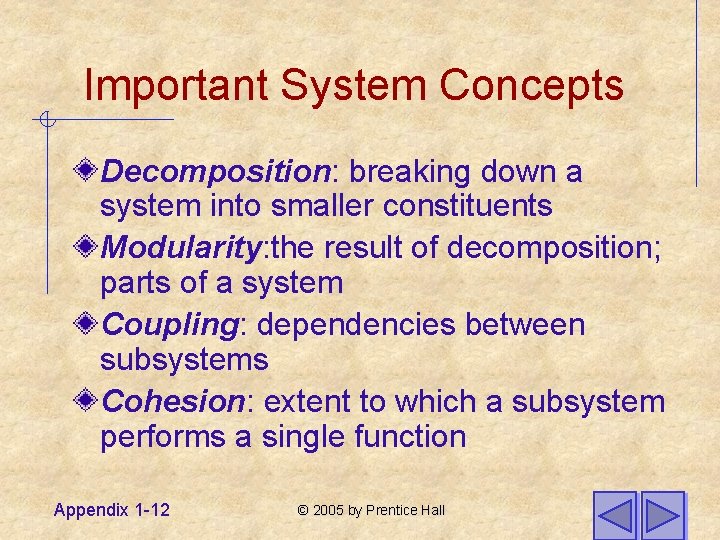 Important System Concepts

Decomposition: breaking down a system into smaller constituents

Modularity:the result of decomposition; parts of a system

Coupling: dependencies between subsystems

Cohesion: extent to which a subsystem performs a single function

Appendix 1-12

© 2005 by Prentice Hall